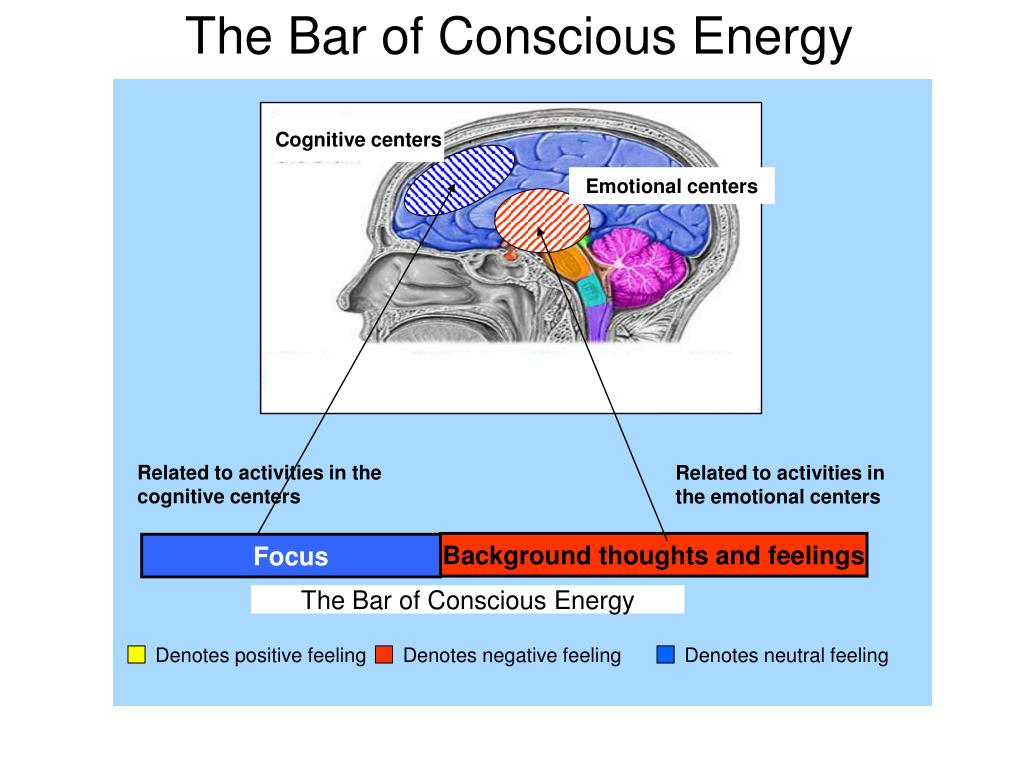 The Bar of Conscious Energy

Cognitive centers

Emotional centers

Related to activities in the cognitive centers

Related to activities in the emotional centers

Focus

Background thoughts and feelings

The Bar of Conscious Energy

Denotes positive feeling

Denotes negative feeling

Denotes neutral feeling